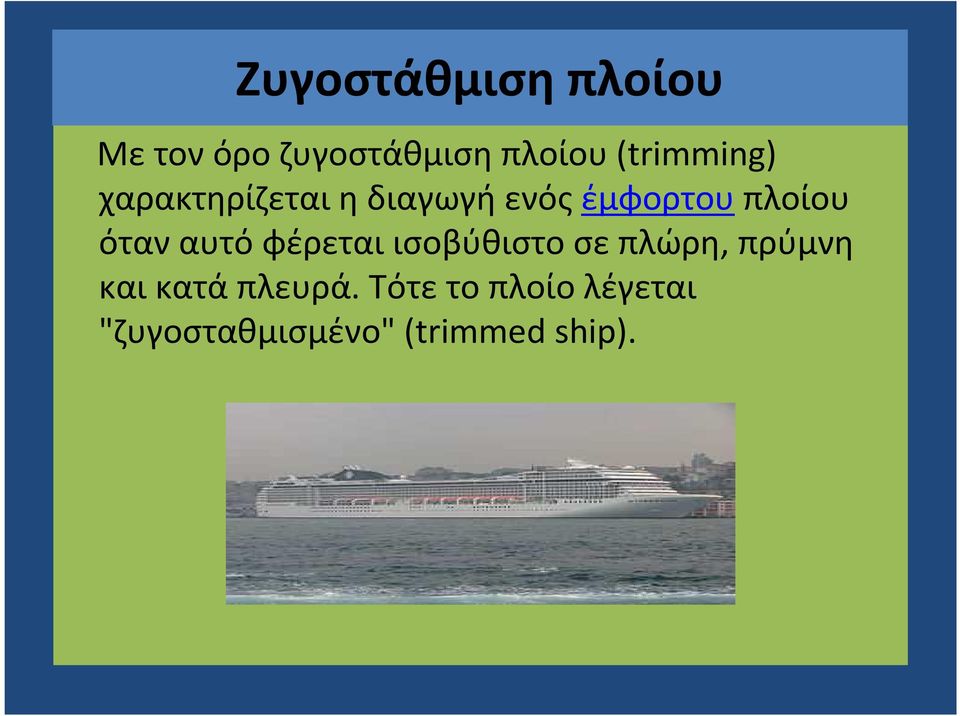 Ζυγοστάθμιση πλοίου

Με τον όρο ζυγοστάθμιση πλοίου (trimming) χαρακτηρίζεται η διαγωγή ενός έμφορτου πλοίου όταν αυτό φέρεται ισοβύθιστο σε πλώρη, πρύμνη και κατά πλευρά. Τότε το πλοίο λέγεται "ζυγοσταθμισμένο" (trimmed ship).